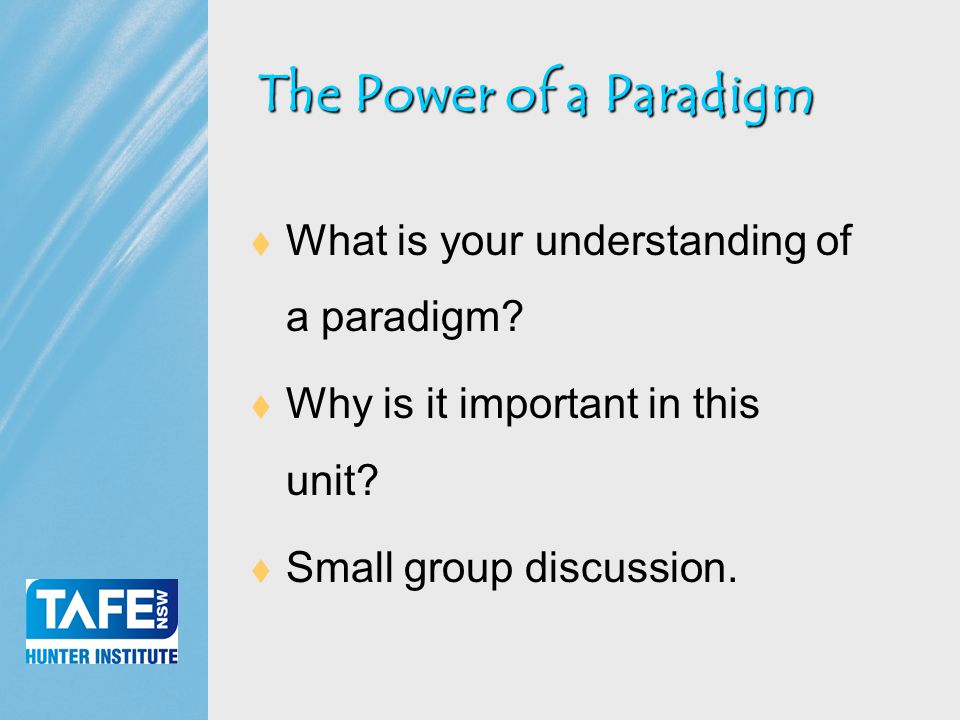 The Power of a Paradigm

♦ What is your understanding of a paradigm?

♦ Why is it important in this unit?

♦ Small group discussion.

TAFE NSW
HUNTER INSTITUTE